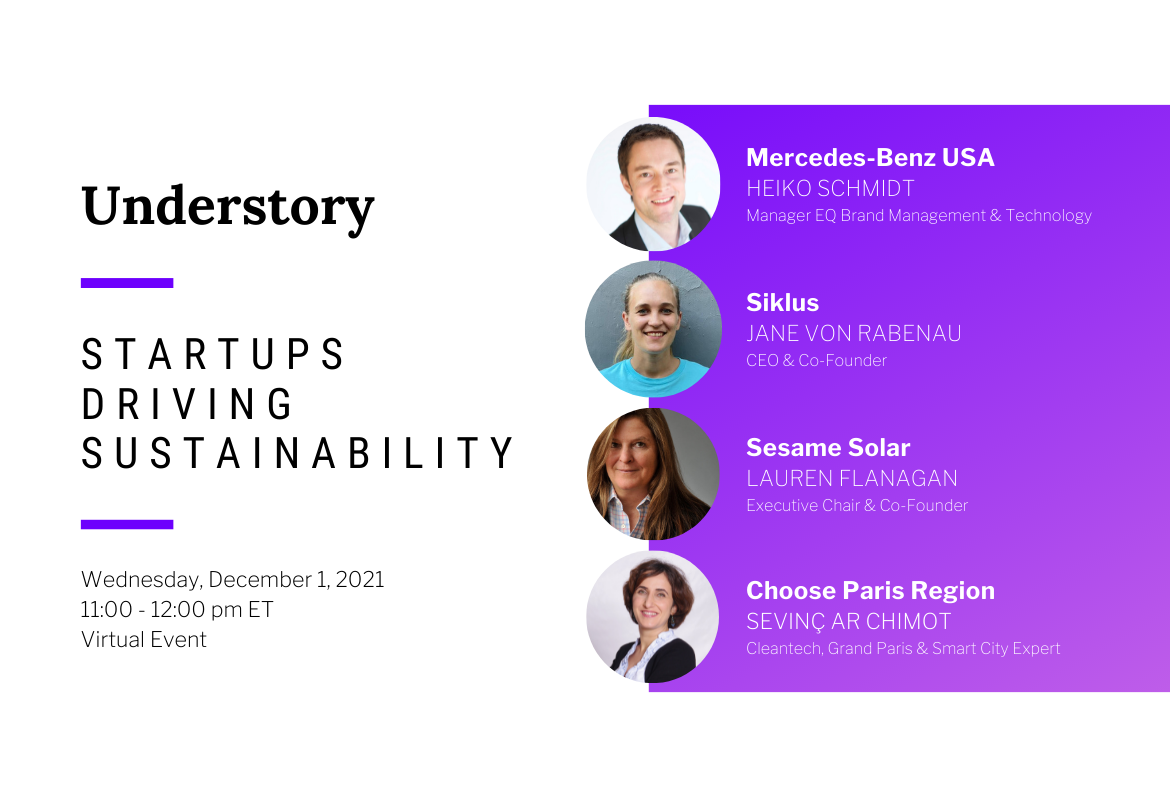 Understory

STARTUPS DRIVING SUSTAINABILITY

Wednesday, December 1, 2021
11:00 - 12:00 pm ET
Virtual Event

Mercedes-Benz USA
HEIKO SCHMIDT
Manager EQ Brand Management & Technology

Siklus
JANE VON RABENAU
CEO & Co-Founder

Sesame Solar
LAUREN FLANAGAN
Executive Chair & Co-Founder

Choose Paris Region
SEVINÇ AR CHIMOT
Cleantech, Grand Paris & Smart City Expert